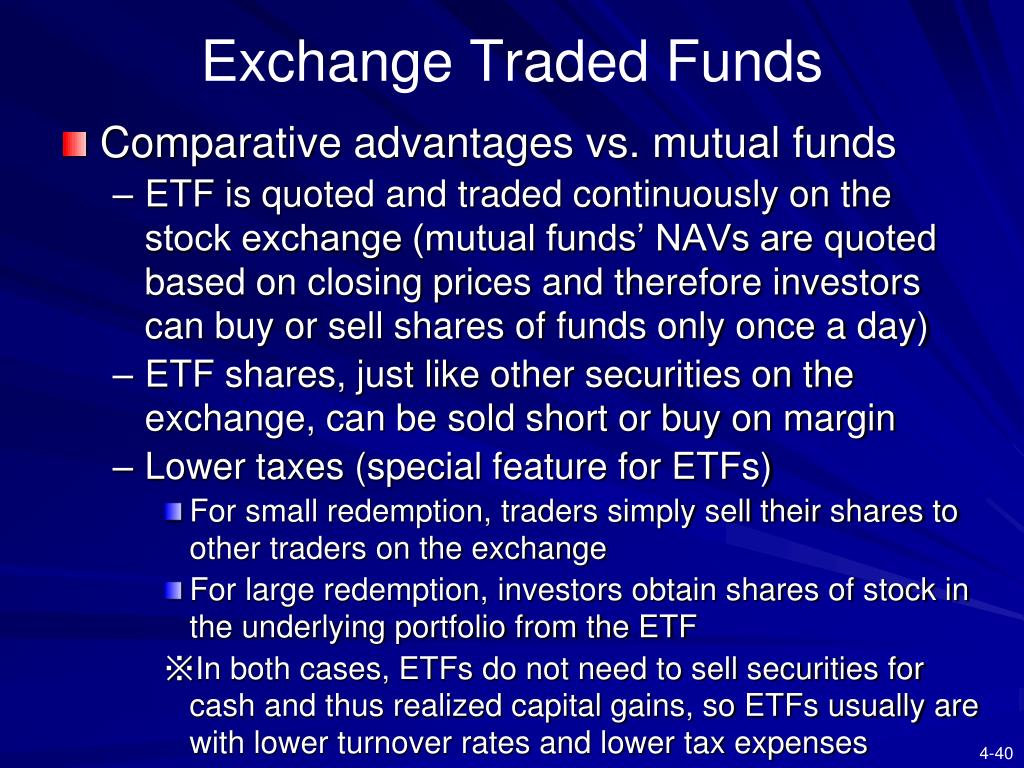 Exchange Traded Funds

Comparative advantages vs. mutual funds

– ETF is quoted and traded continuously on the stock exchange (mutual funds’ NAVs are quoted based on closing prices and therefore investors can buy or sell shares of funds only once a day)

– ETF shares, just like other securities on the exchange, can be sold short or buy on margin

– Lower taxes (special feature for ETFs)

For small redemption, traders simply sell their shares to other traders on the exchange

For large redemption, investors obtain shares of stock in the underlying portfolio from the ETF

※In both cases, ETFs do not need to sell securities for cash and thus realized capital gains, so ETFs usually are with lower turnover rates and lower tax expenses

4-40